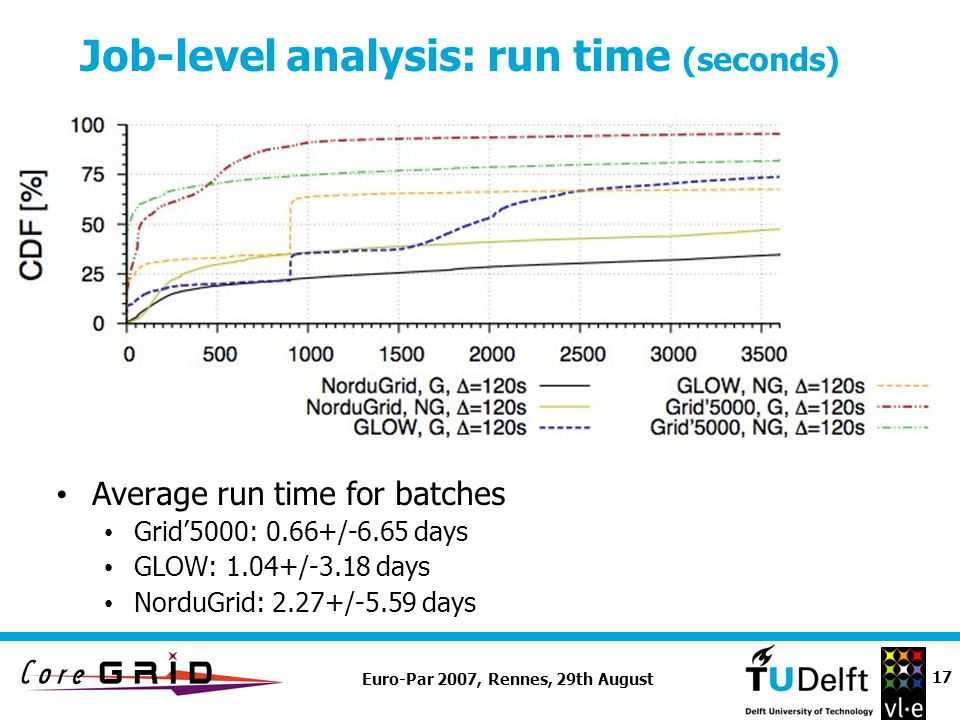 Job-level analysis: run time (seconds)

CDF [%]

100
75
50
25
0

0 500 1000 1500 2000 2500 3000 3500

NorduGrid, G, Δ=120s
NorduGrid, NG, Δ=120s
GLOW, G, Δ=120s
GLOW, NG, Δ=120s
Grid'5000, G, Δ=120s
Grid'5000, NG, Δ=120s

• Average run time for batches
 • Grid'5000: 0.66+/-6.65 days
 • GLOW: 1.04+/-3.18 days
 • NorduGrid: 2.27+/-5.59 days

Core GRID

Euro-Par 2007, Rennes, 29th August

TUDelft
Delft University of Technology

vl·e

17